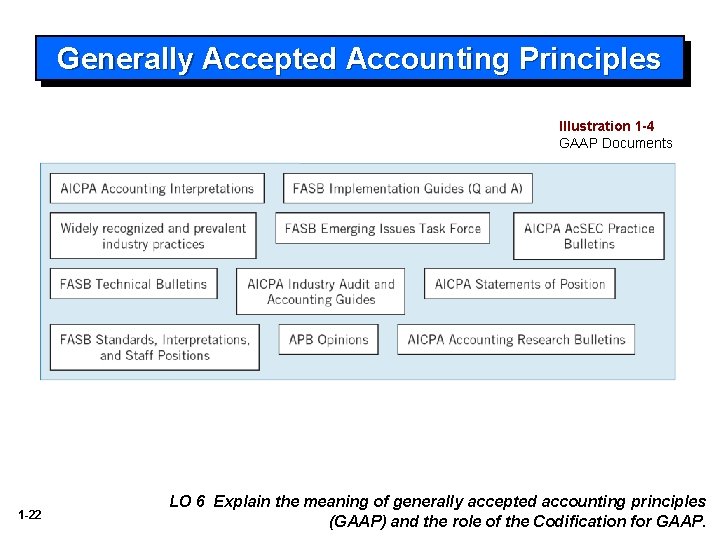 Generally Accepted Accounting Principles

Illustration 1-4
GAAP Documents

AICPA Accounting Interpretations

FASB Implementation Guides (Q and A)

Widely recognized and prevalent industry practices

FASB Emerging Issues Task Force

AICPA AcSEC Practice Bulletins

FASB Technical Bulletins

AICPA Industry Audit and Accounting Guides

AICPA Statements of Position

FASB Standards, Interpretations, and Staff Positions

APB Opinions

AICPA Accounting Research Bulletins

1-22

LO 6 Explain the meaning of generally accepted accounting principles (GAAP) and the role of the Codification for GAAP.